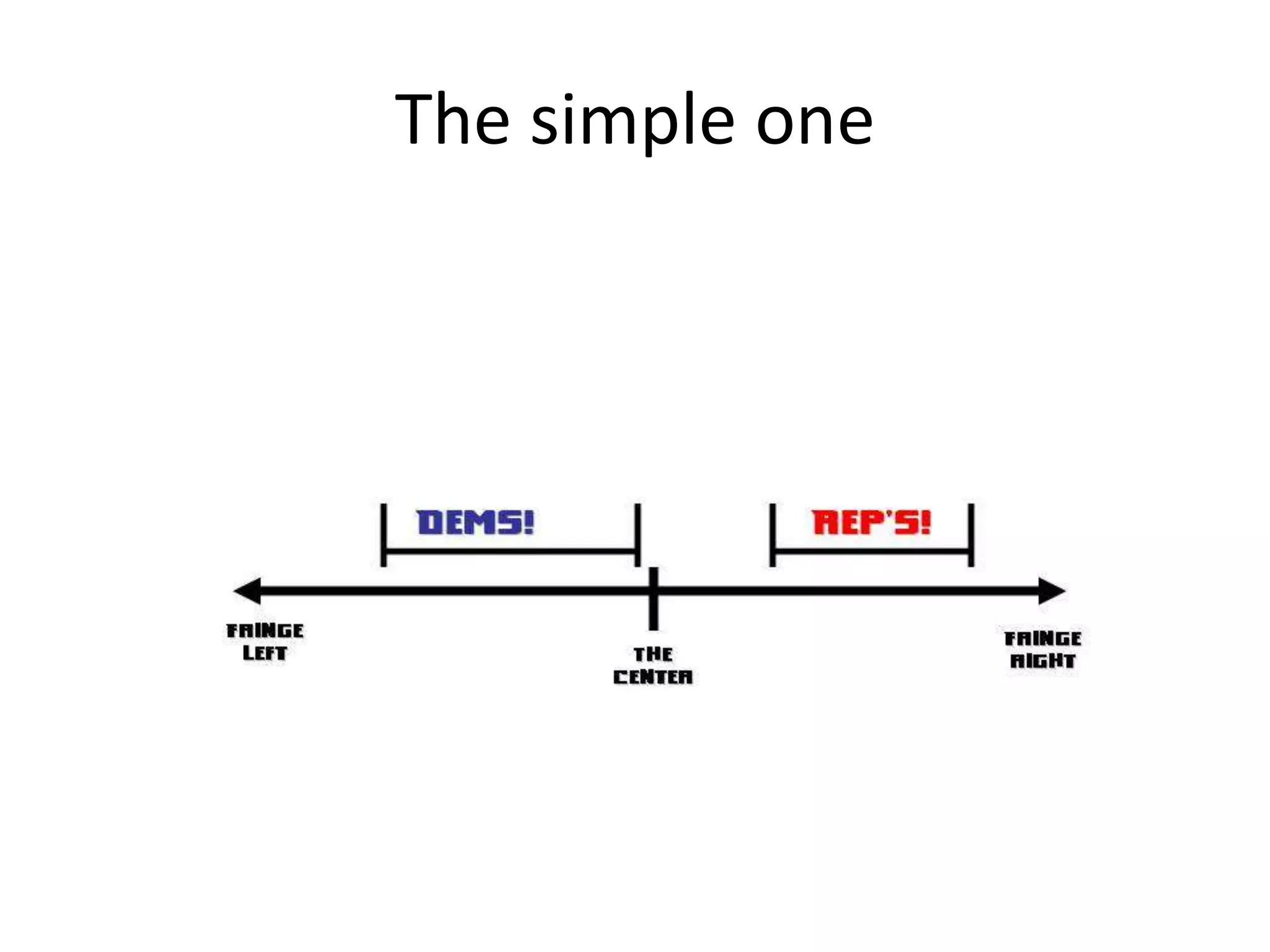 The simple one

DEMS!

REP'S!

FRINGE LEFT

THE CENTER

FRINGE RIGHT